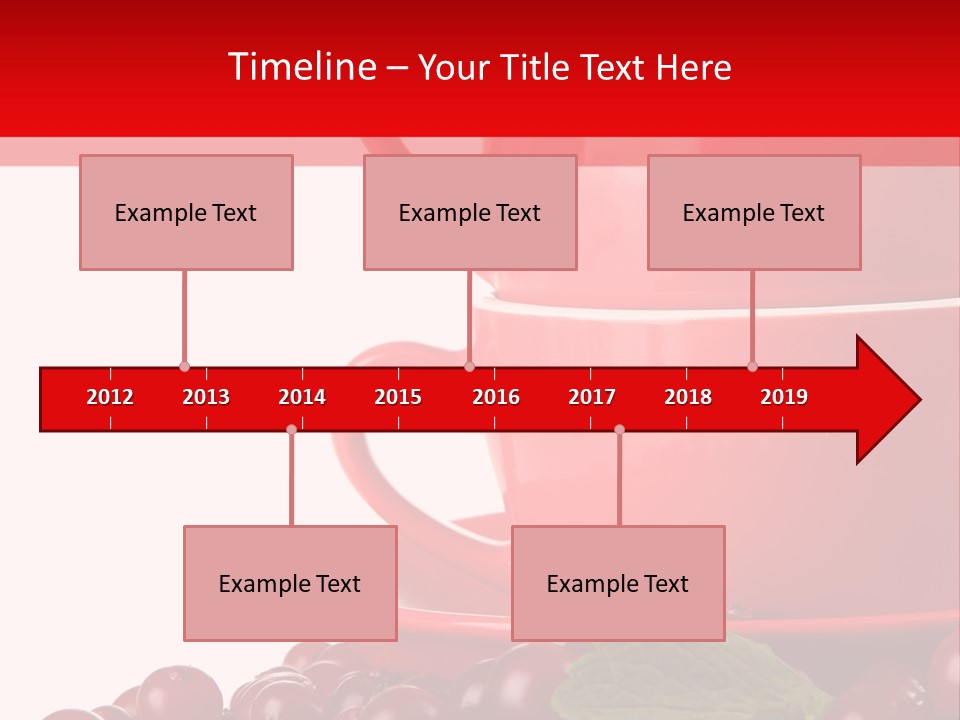 Timeline – Your Title Text Here

Example Text

Example Text

Example Text

2012 2013 2014 2015 2016 2017 2018 2019

Example Text

Example Text